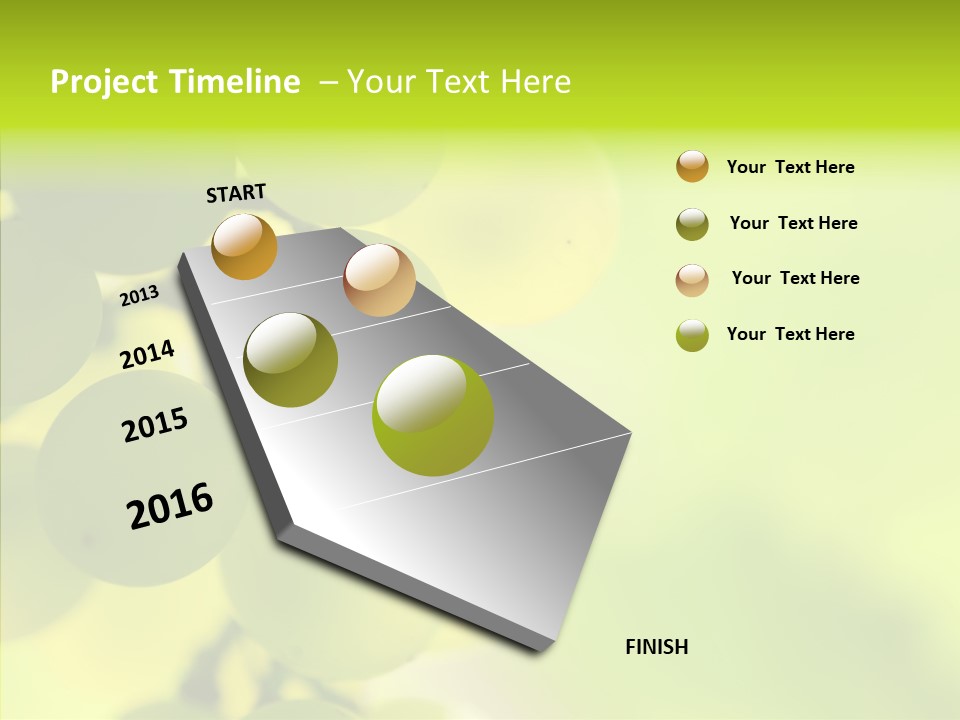 Project Timeline – Your Text Here

START

2013

2014

2015

2016

FINISH

Your Text Here

Your Text Here

Your Text Here

Your Text Here